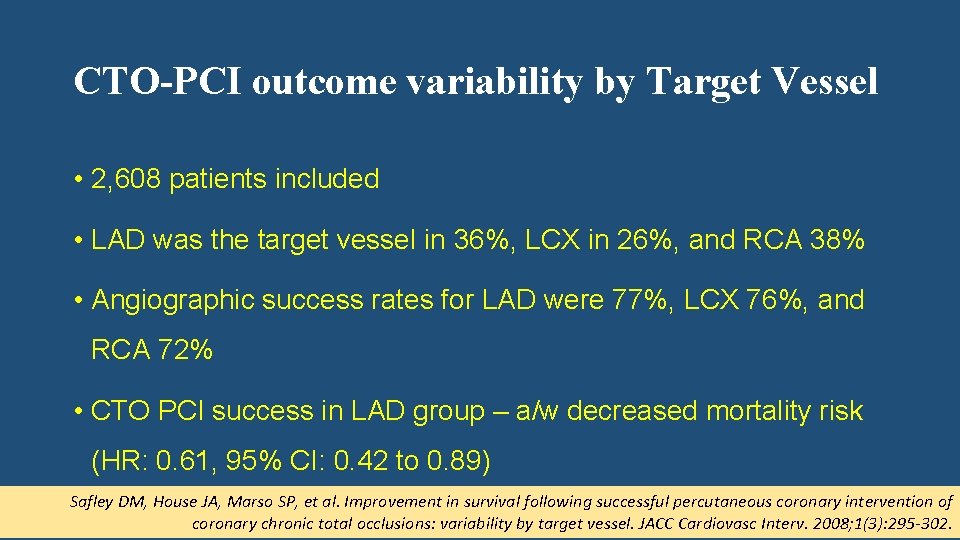 CTO-PCI outcome variability by Target Vessel

• 2,608 patients included

• LAD was the target vessel in 36%, LCX in 26%, and RCA 38%

• Angiographic success rates for LAD were 77%, LCX 76%, and RCA 72%

• CTO PCI success in LAD group – a/w decreased mortality risk (HR: 0.61, 95% CI: 0.42 to 0.89)

Safley DM, House JA, Marso SP, et al. Improvement in survival following successful percutaneous coronary intervention of coronary chronic total occlusions: variability by target vessel. JACC Cardiovasc Interv. 2008;1(3):295-302.